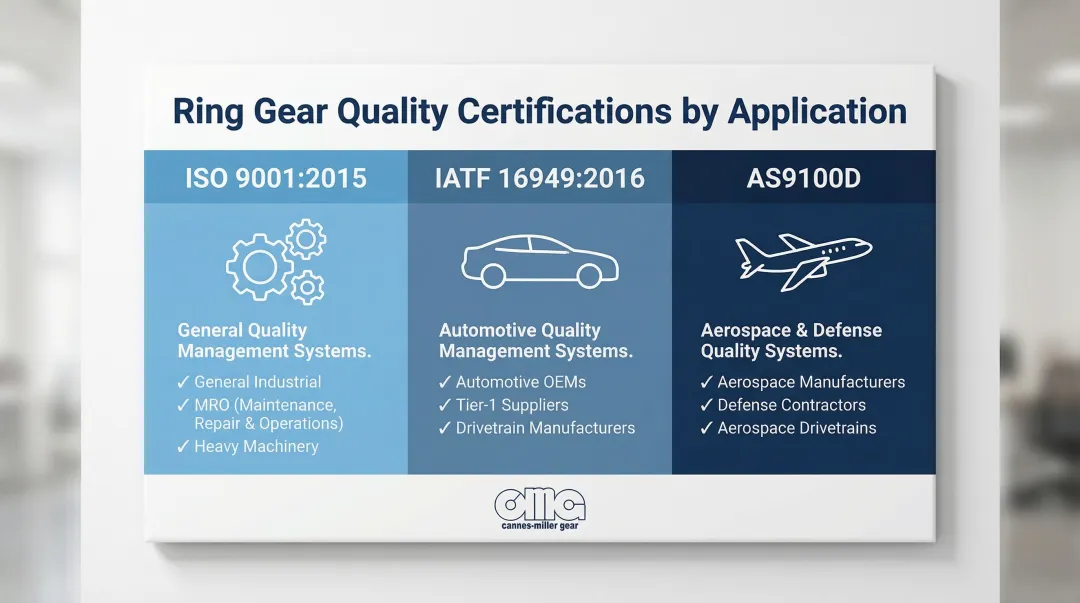 Ring Gear Quality Certifications by Application

ISO 9001:2015

General Quality Management Systems.

✓ General Industrial
✓ MRO (Maintenance, Repair & Operations)
✓ Heavy Machinery

IATF 16949:2016

Automotive Quality Management Systems.

✓ Automotive OEMs
✓ Tier-1 Suppliers
✓ Drivetrain Manufacturers

AS9100D

Aerospace & Defense Quality Systems.

✓ Aerospace Manufacturers
✓ Defense Contractors
✓ Aerospace Drivetrains

CMG
cannes-miller gear